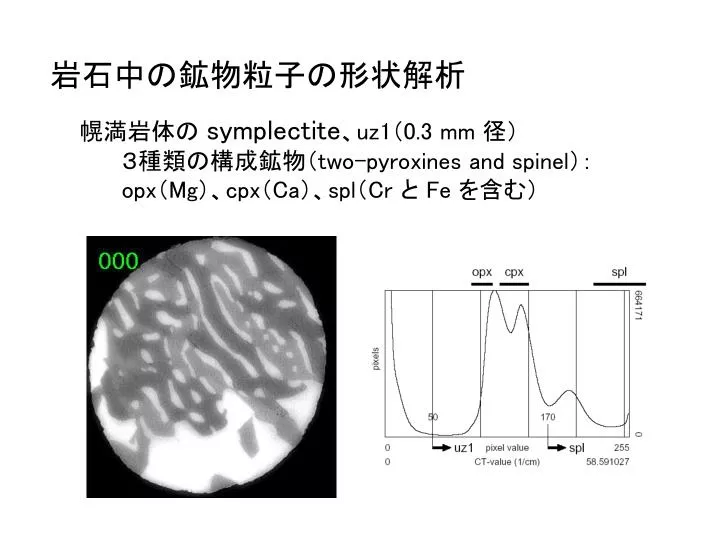 岩石中の鉱物粒子の形状解析

幌満岩体の symplectite、uz1(0.3 mm 径)
3種類の構成鉱物(two-pyroxines and spinel):
opx(Mg)、cpx(Ca)、spl(Cr と Fe を含む)

000

opx cpx spl

664171

pixels

50 170

0

0 uz1 pixel value spl 255
0 CT-value (1/cm) 58.591027